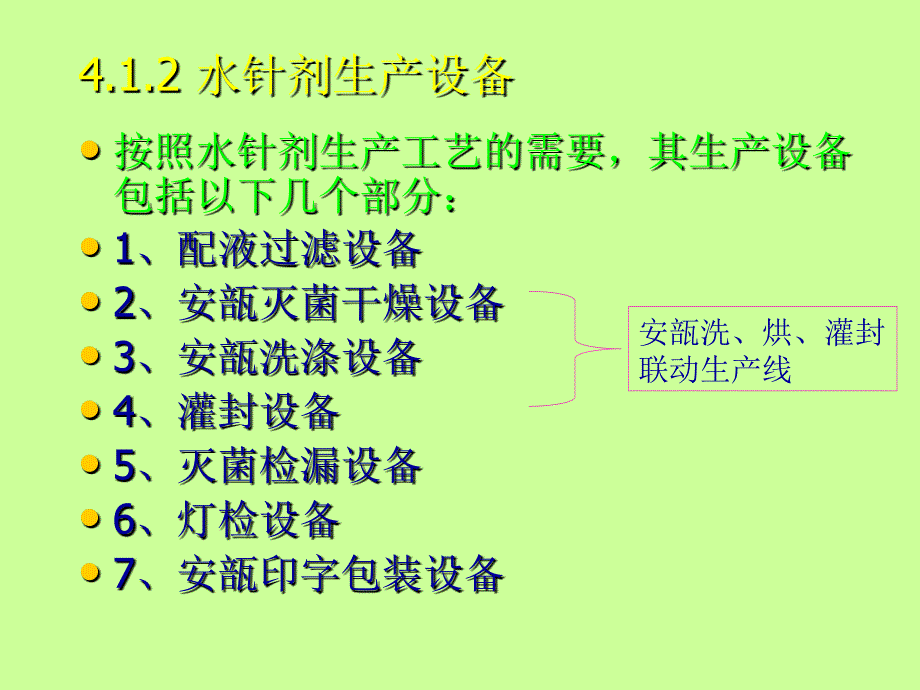 4.1.2 水针剂生产设备

按照水针剂生产工艺的需要，其生产设备包括以下几个部分：

1、配液过滤设备

2、安瓿灭菌干燥设备

3、安瓿洗涤设备

4、灌封设备

5、灭菌检漏设备

6、灯检设备

7、安瓿印字包装设备

安瓿洗、烘、灌封联动生产线